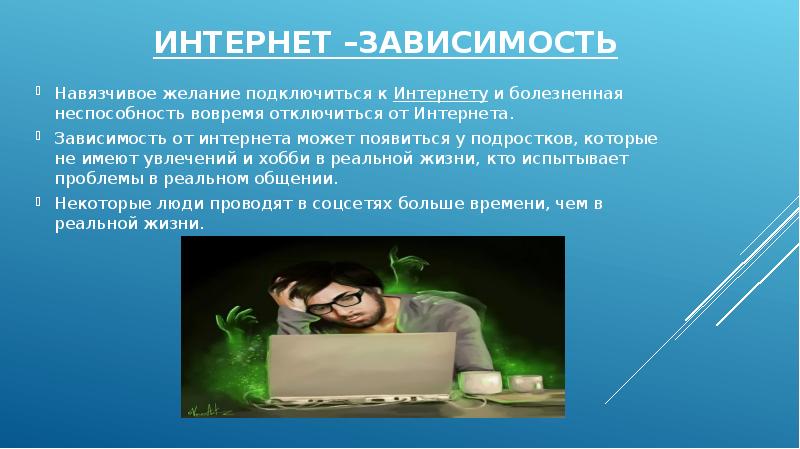 ИНТЕРНЕТ –ЗАВИСИМОСТЬ

Навязчивое желание подключиться к Интернету и болезненная неспособность вовремя отключиться от Интернета.

Зависимость от интернета может появиться у подростков, которые не имеют увлечений и хобби в реальной жизни, кто испытывает проблемы в реальном общении.

Некоторые люди проводят в соцсетях больше времени, чем в реальной жизни.